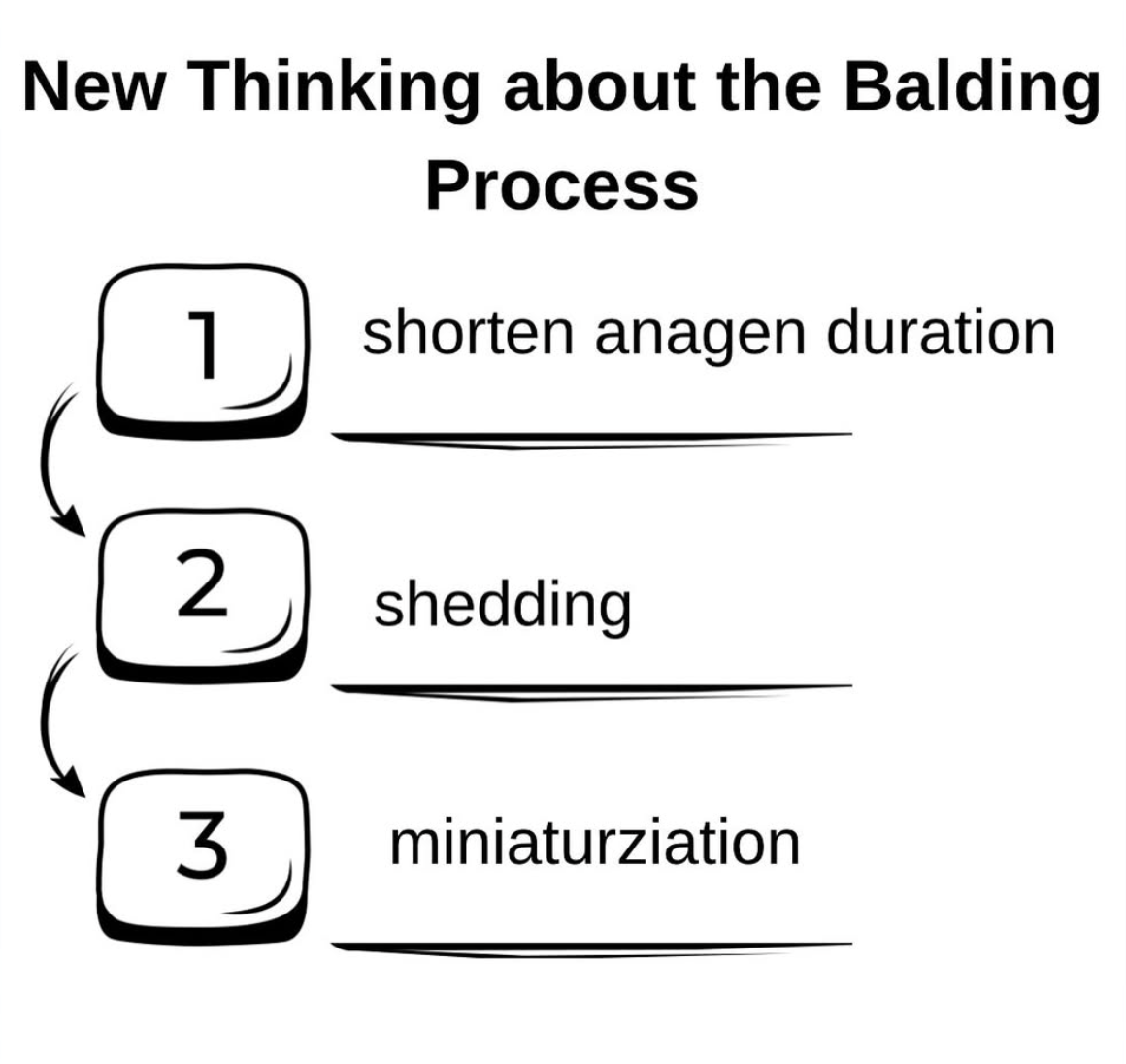 New Thinking about the Balding Process

1 shorten anagen duration

2 shedding

3 miniaturziation